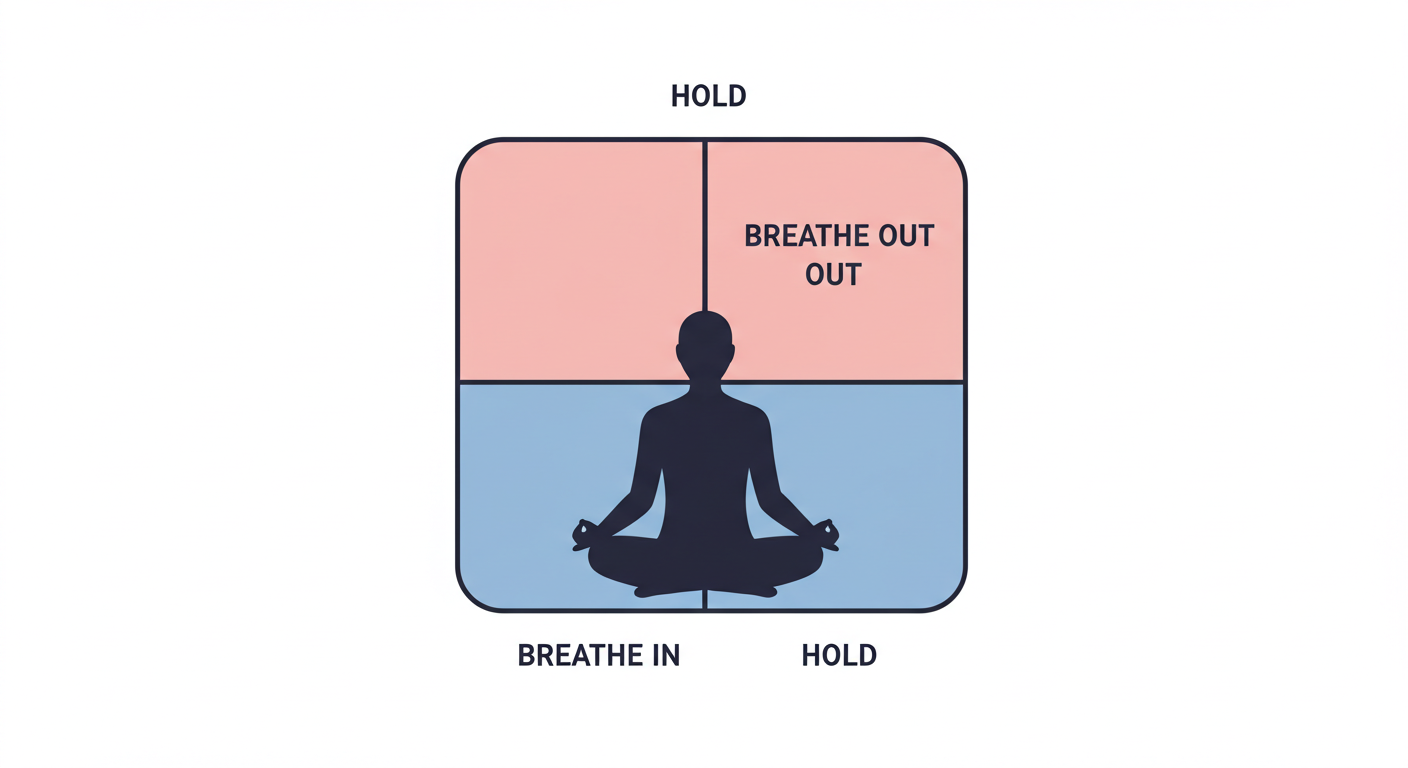 HOLD

BREATHE OUT
OUT

BREATHE IN

HOLD